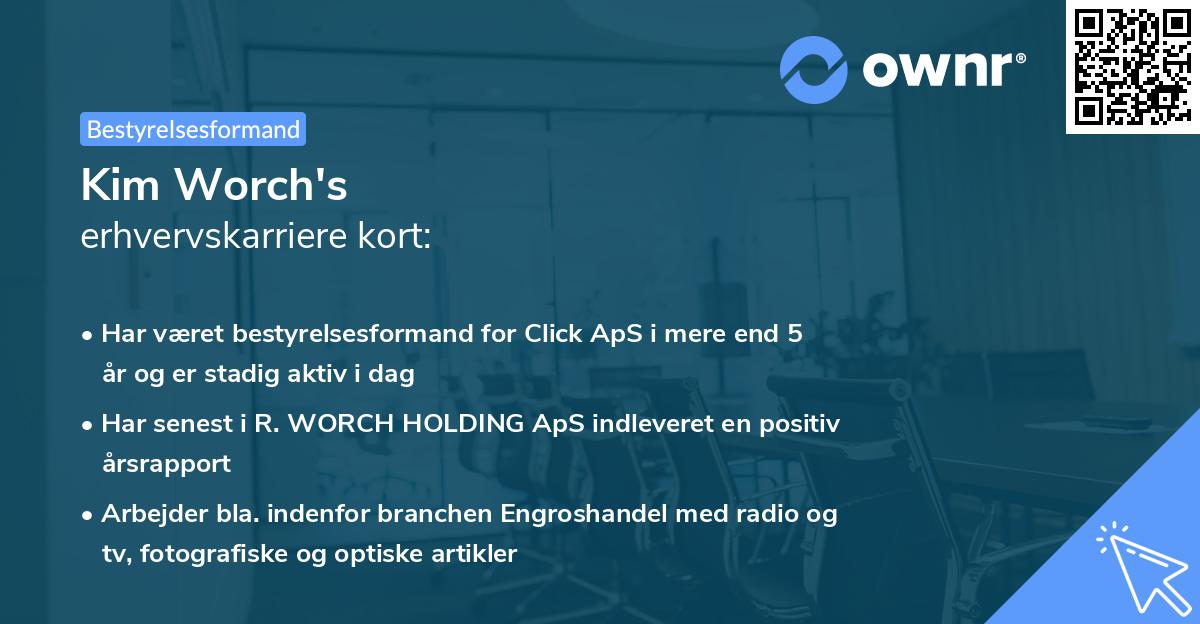 ownr®

Bestyrelsesformand

Kim Worch's
erhvervskarriere kort:

• Har været bestyrelsesformand for Click ApS i mere end 5 år og er stadig aktiv i dag

• Har senest i R. WORCH HOLDING ApS indleveret en positiv årsrapport

• Arbejder bla. indenfor branchen Engroshandel med radio og tv, fotografiske og optiske artikler